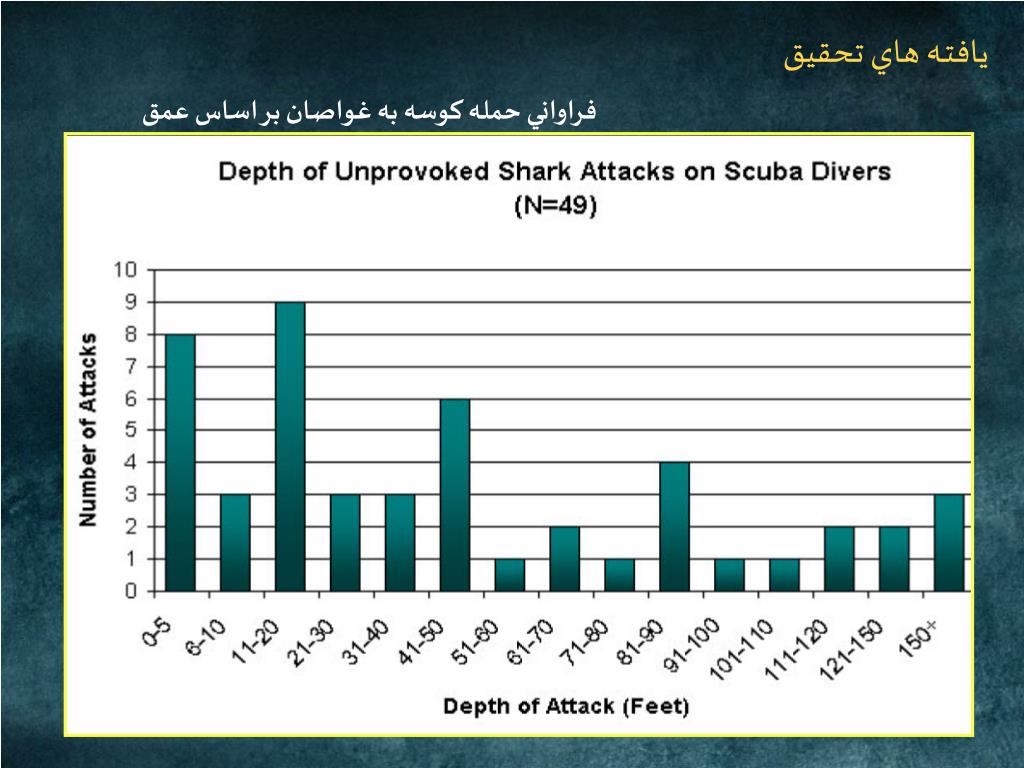 يافته هاي تحقيق

فراواني حمله كوسه به غواصان براساس عمق

Depth of Unprovoked Shark Attacks on Scuba Divers
(N=49)

Number of Attacks

10
9
8
7
6
5
4
3
2
1
0

0-5
6-10
11-20
21-30
31-40
41-50
51-60
61-70
71-80
81-90
91-100
101-110
111-120
121-150
150+

Depth of Attack (Feet)